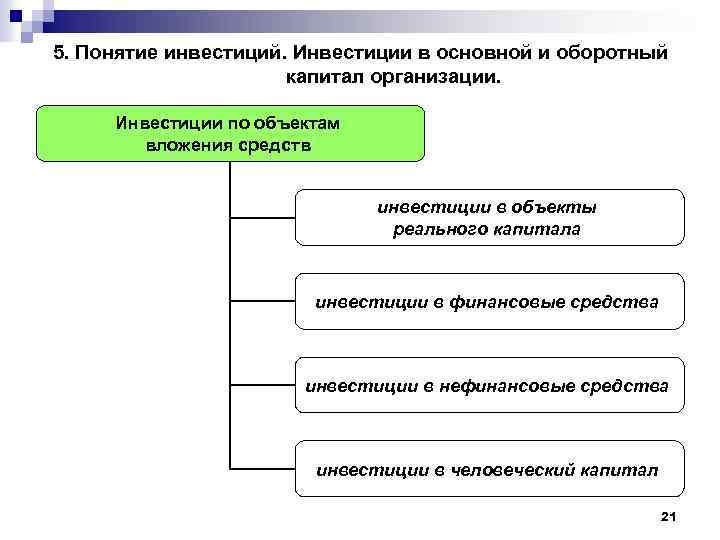 5. Понятие инвестиций. Инвестиции в основной и оборотный капитал организации.

Инвестиции по объектам вложения средств

инвестиции в объекты реального капитала

инвестиции в финансовые средства

инвестиции в нефинансовые средства

инвестиции в человеческий капитал

21